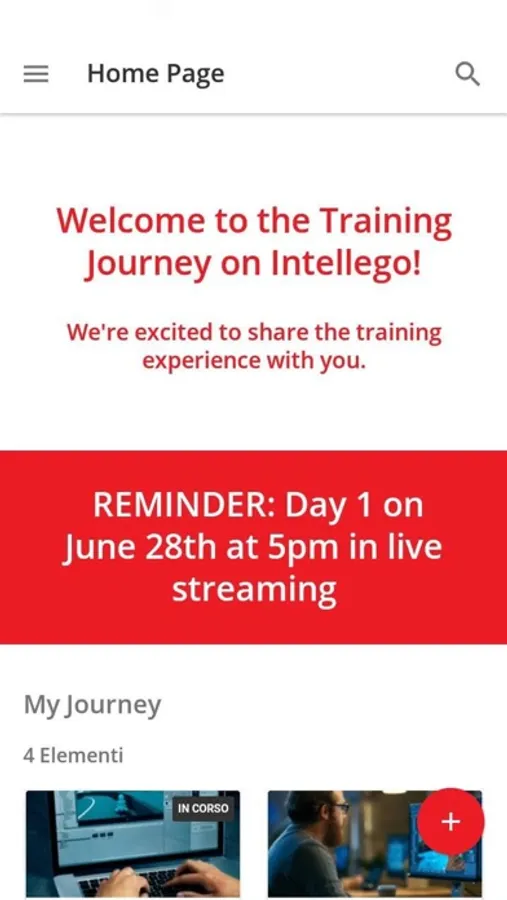 Home Page

Welcome to the Training Journey on Intellego!

We're excited to share the training experience with you.

REMINDER: Day 1 on June 28th at 5pm in live streaming

My Journey

4 Elementi

IN CORSO

+